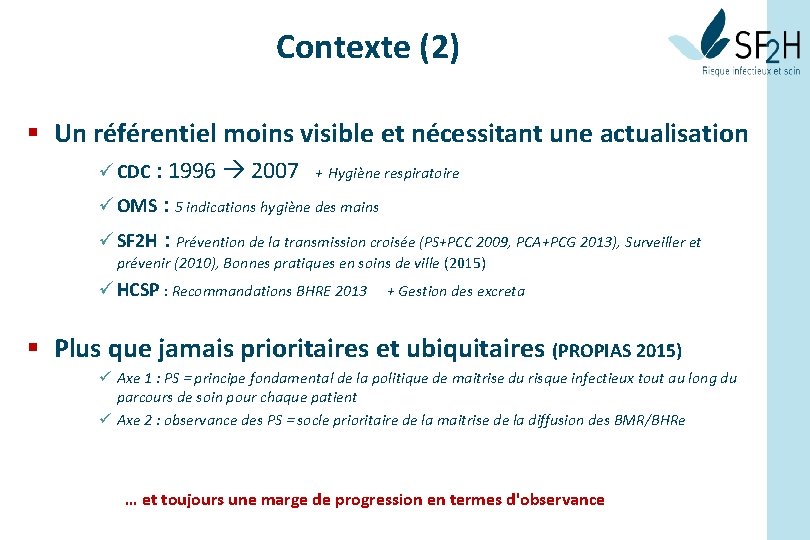 Contexte (2)

SF2H
Risque infectieux et soin

▪ Un référentiel moins visible et nécessitant une actualisation

✓ CDC : 1996 → 2007 + Hygiène respiratoire

✓ OMS : 5 indications hygiène des mains

✓ SF2H : Prévention de la transmission croisée (PS+PCC 2009, PCA+PCG 2013), Surveiller et prévenir (2010), Bonnes pratiques en soins de ville (2015)

✓ HCSP : Recommandations BHRE 2013 + Gestion des excreta

▪ Plus que jamais prioritaires et ubiquitaires (PROPIAS 2015)

✓ Axe 1 : PS = principe fondamental de la politique de maitrise du risque infectieux tout au long du parcours de soin pour chaque patient

✓ Axe 2 : observance des PS = socle prioritaire de la maitrise de la diffusion des BMR/BHRe

… et toujours une marge de progression en termes d'observance